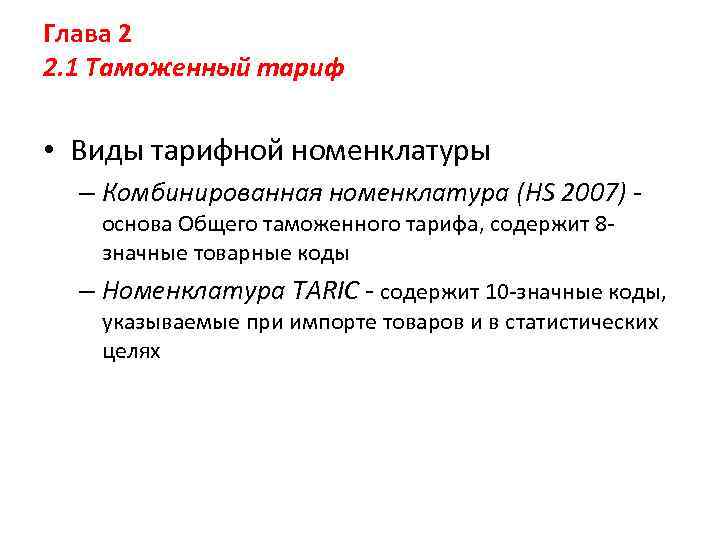 Глава 2
2.1 Таможенный тариф

• Виды тарифной номенклатуры
– Комбинированная номенклатура (HS 2007) - основа Общего таможенного тарифа, содержит 8-значные товарные коды
– Номенклатура TARIC - содержит 10-значные коды, указываемые при импорте товаров и в статистических целях